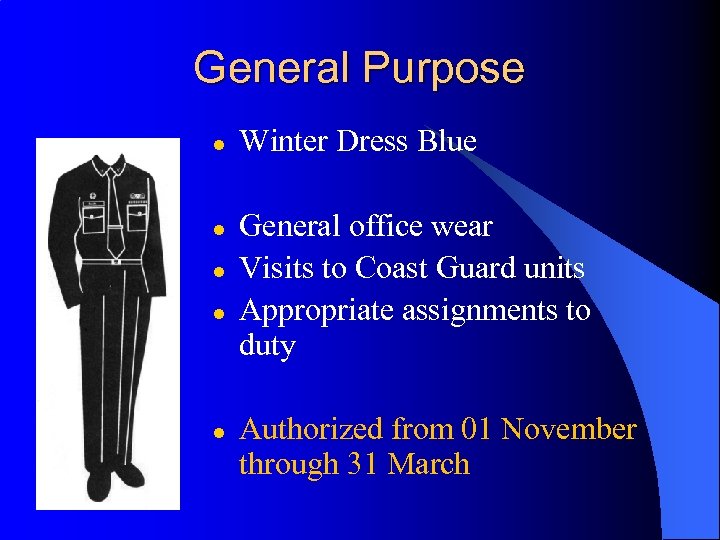 General Purpose

- Winter Dress Blue

- General office wear
- Visits to Coast Guard units
- Appropriate assignments to duty

- Authorized from 01 November through 31 March